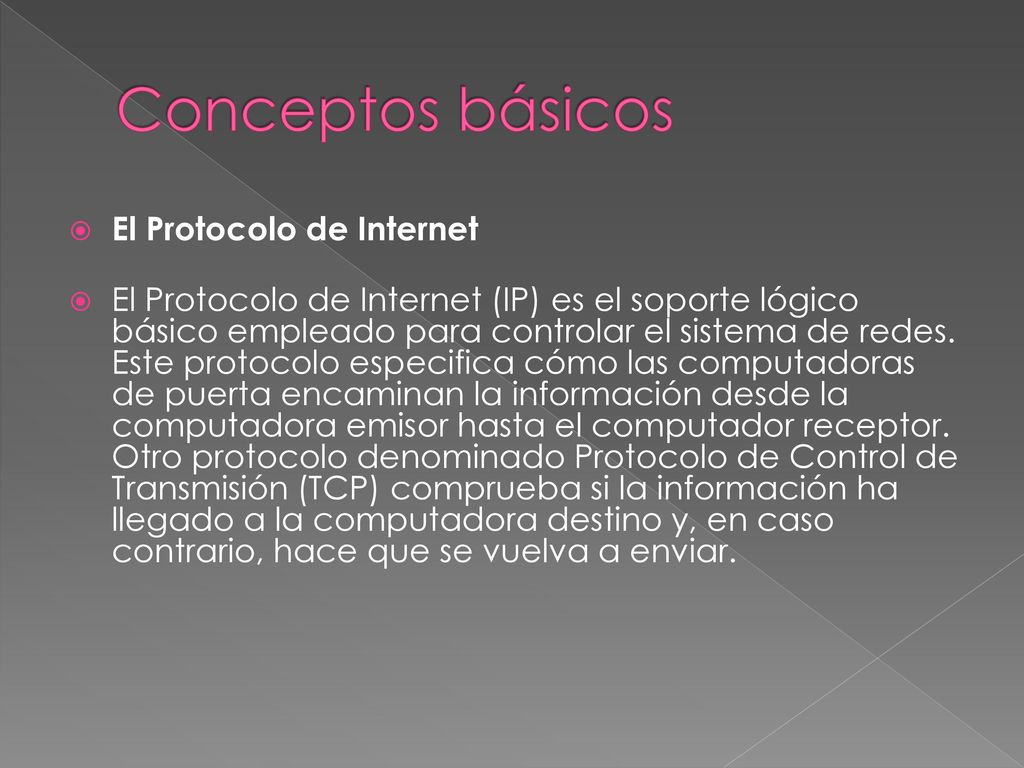 Conceptos básicos

El Protocolo de Internet

El Protocolo de Internet (IP) es el soporte lógico básico empleado para controlar el sistema de redes. Este protocolo especifica cómo las computadoras de puerta encaminan la información desde la computadora emisor hasta el computador receptor. Otro protocolo denominado Protocolo de Control de Transmisión (TCP) comprueba si la información ha llegado a la computadora destino y, en caso contrario, hace que se vuelva a enviar.